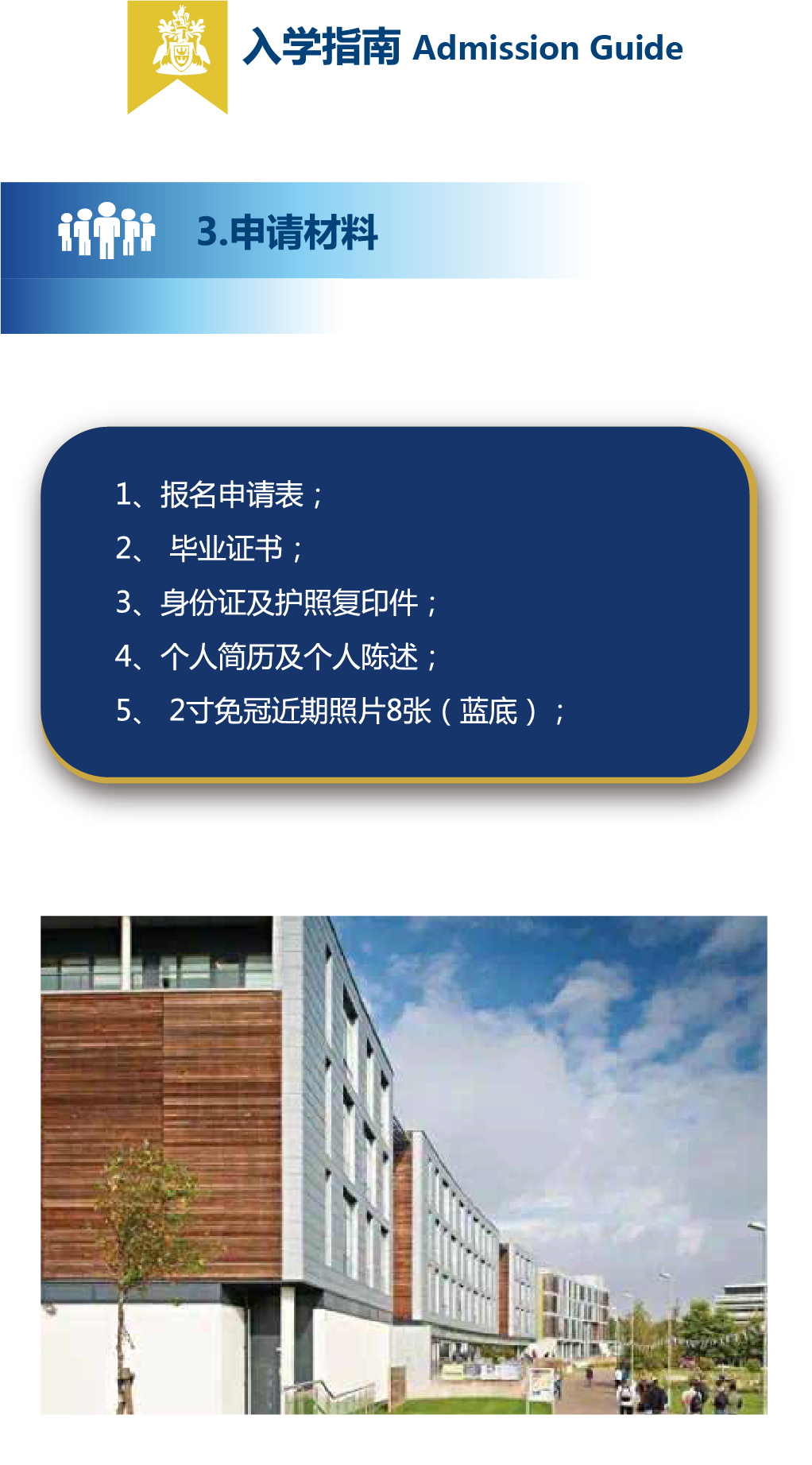 入学指南 Admission Guide

3.申请材料

1、报名申请表；
2、 毕业证书；
3、身份证及护照复印件；
4、个人简历及个人陈述；
5、 2寸免冠近期照片8张（蓝底）；